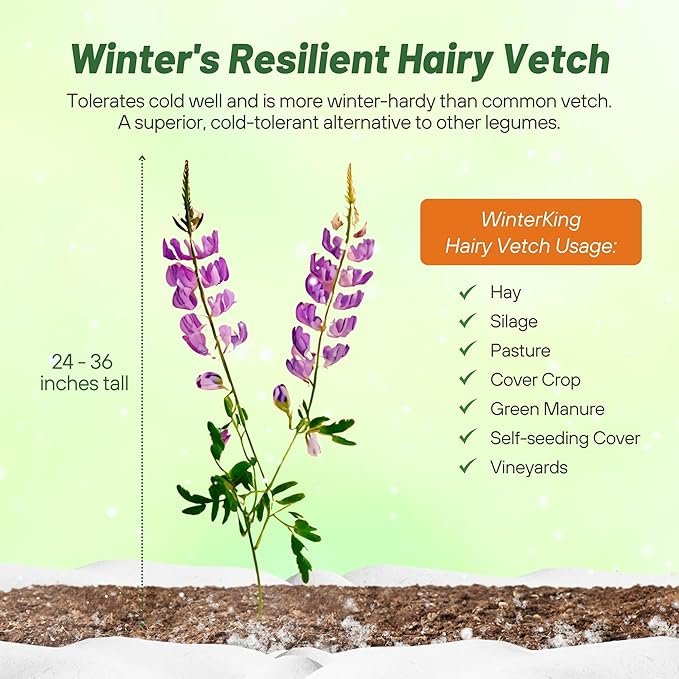 Winter's Resilient Hairy Vetch

Tolerates cold well and is more winter-hardy than common vetch. A superior, cold-tolerant alternative to other legumes.

24 - 36 inches tall

WinterKing Hairy Vetch Usage:

✓ Hay
✓ Silage
✓ Pasture
✓ Cover Crop
✓ Green Manure
✓ Self-seeding Cover
✓ Vineyards